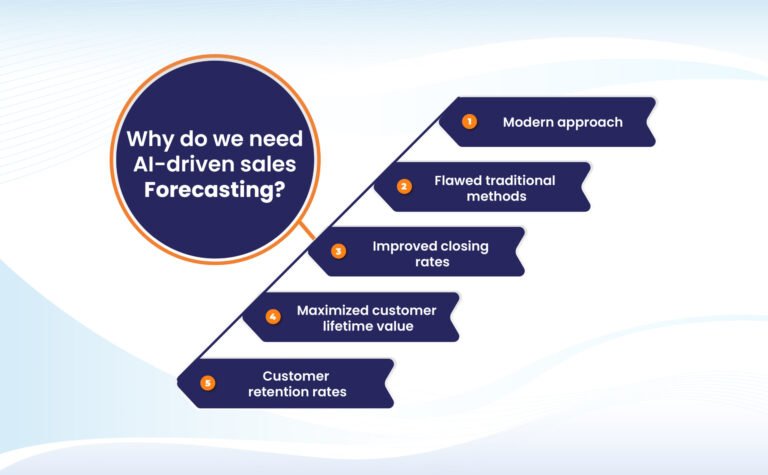 Why do we need AI-driven sales Forecasting?

1 Modern approach

2 Flawed traditional methods

3 Improved closing rates

4 Maximized customer lifetime value

5 Customer retention rates